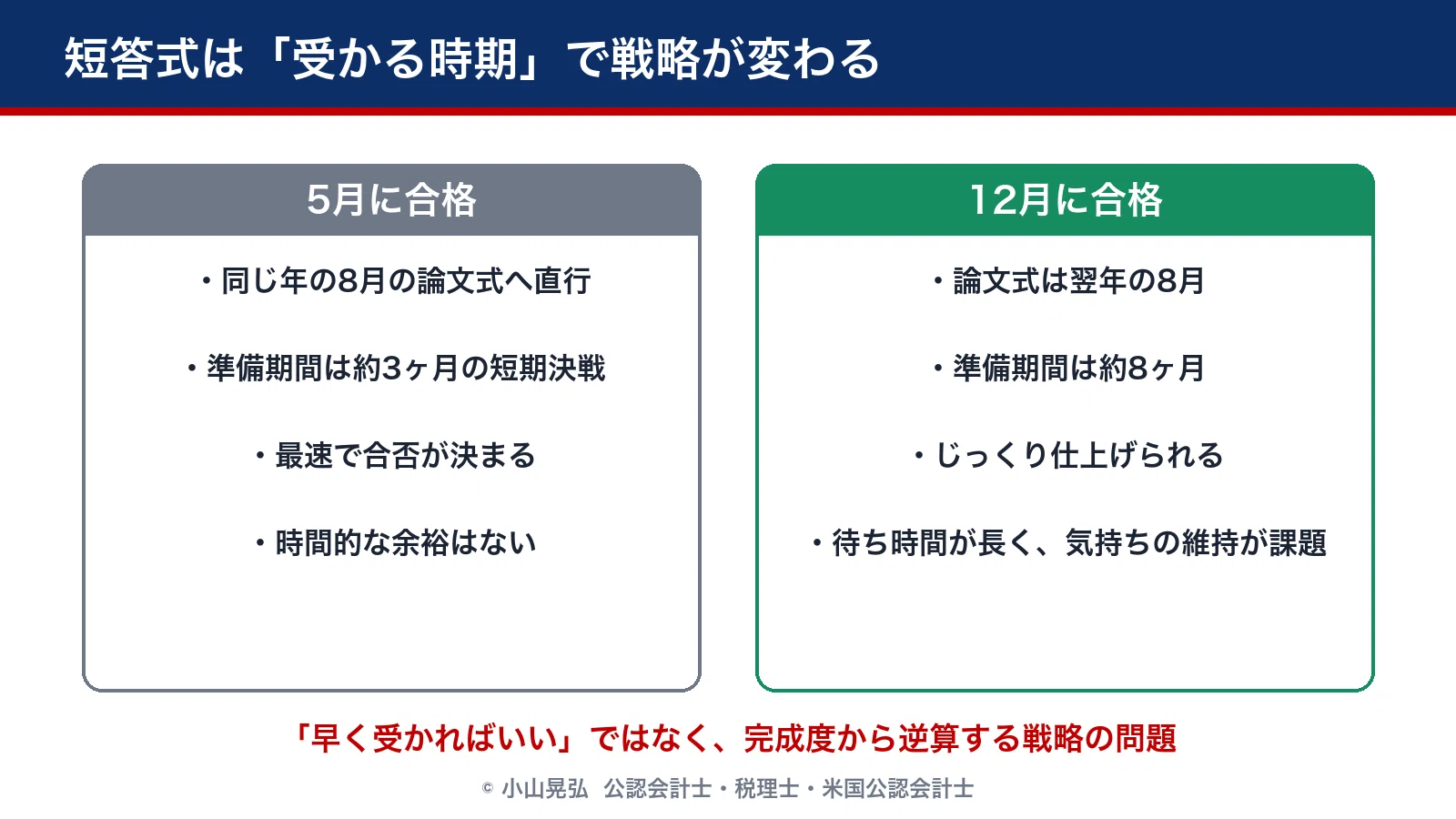 短答式は「受かる時期」で戦略が変わる

5月に合格

・同じ年の8月の論文式へ直行

・準備期間は約3ヶ月の短期決戦

・最速で合否が決まる

・時間的な余裕はない

12月に合格

・論文式は翌年の8月

・準備期間は約8ヶ月

・じっくり仕上げられる

・待ち時間が長く、気持ちの維持が課題

「早く受かればいい」ではなく、完成度から逆算する戦略の問題

© 小山晃弘 公認会計士・税理士・米国公認会計士